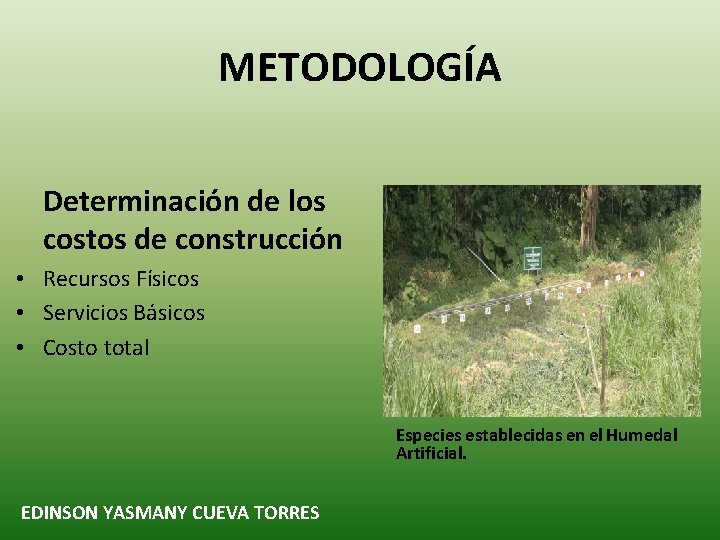 METODOLOGÍA

Determinación de los costos de construcción

• Recursos Físicos
• Servicios Básicos
• Costo total

Especies establecidas en el Humedal Artificial.

EDINSON YASMANY CUEVA TORRES